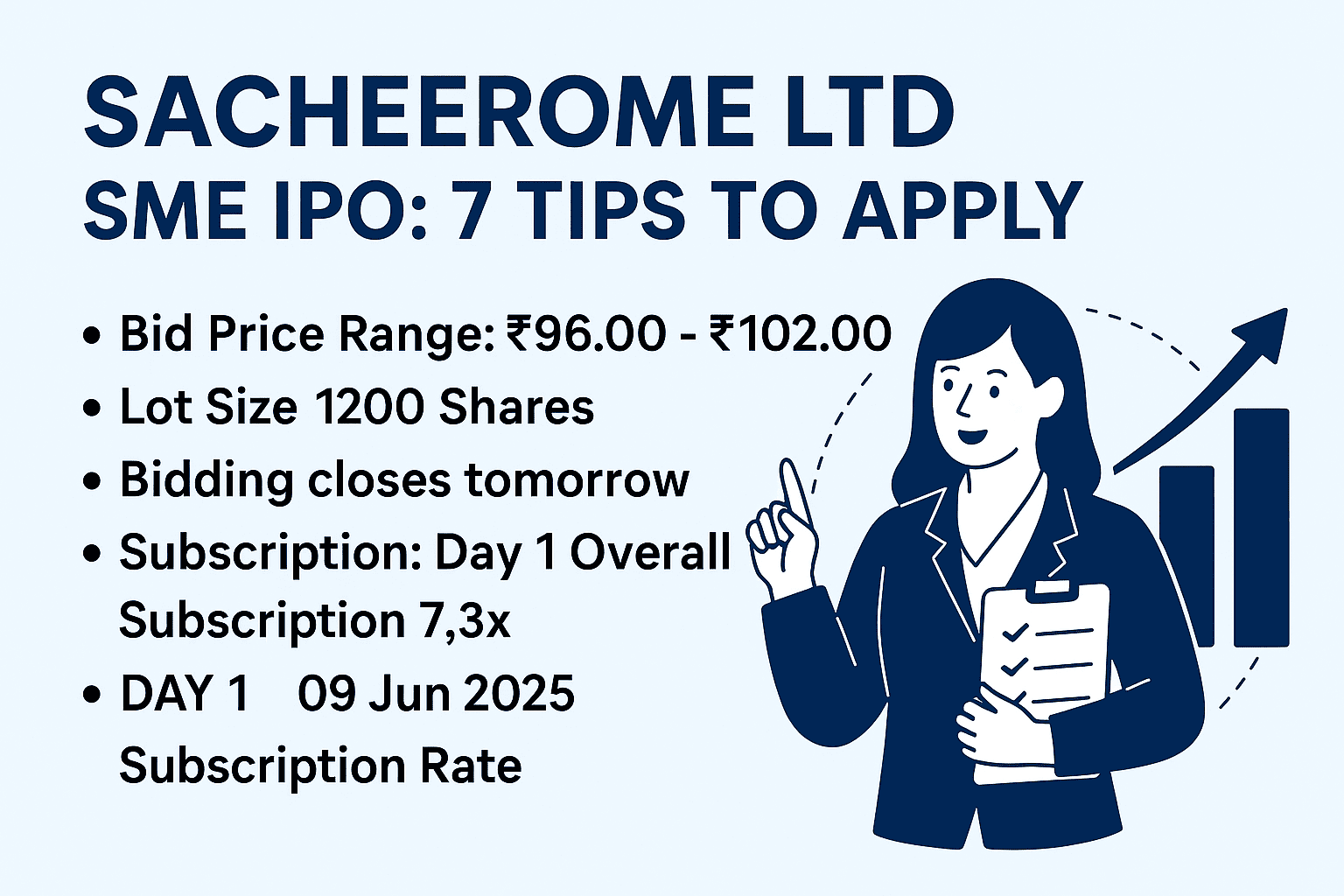 SACHEEROME LTD
SME IPO: 7 TIPS TO APPLY

• Bid Price Range: ₹96.00 - ₹102.00
• Lot Size 1200 Shares
• Bidding closes tomorrow
• Subscription: Day 1 Overall Subscription 7,3x
• DAY 1 09 Jun 2025 Subscription Rate